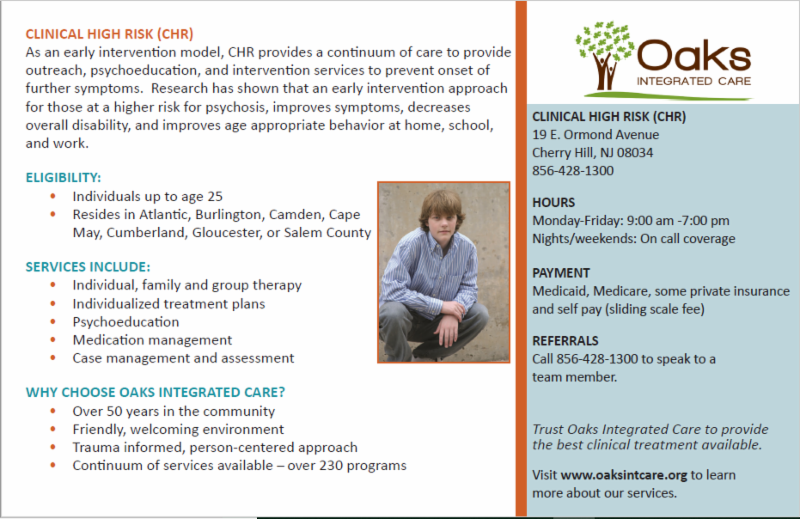 CLINICAL HIGH RISK (CHR)
As an early intervention model, CHR provides a continuum of care to provide outreach, psychoeducation, and intervention services to prevent onset of further symptoms. Research has shown that an early intervention approach for those at a higher risk for psychosis, improves symptoms, decreases overall disability, and improves age appropriate behavior at home, school, and work.

ELIGIBILITY:
• Individuals up to age 25
• Resides in Atlantic, Burlington, Camden, Cape May, Cumberland, Gloucester, or Salem County

SERVICES INCLUDE:
• Individual, family and group therapy
• Individualized treatment plans
• Psychoeducation
• Medication management
• Case management and assessment

WHY CHOOSE OAKS INTEGRATED CARE?
• Over 50 years in the community
• Friendly, welcoming environment
• Trauma informed, person-centered approach
• Continuum of services available – over 230 programs

Oaks
INTEGRATED CARE

CLINICAL HIGH RISK (CHR)
19 E. Ormond Avenue
Cherry Hill, NJ 08034
856-428-1300

HOURS
Monday-Friday: 9:00 am -7:00 pm
Nights/weekends: On call coverage

PAYMENT
Medicaid, Medicare, some private insurance and self pay (sliding scale fee)

REFERRALS
Call 856-428-1300 to speak to a team member.

Trust Oaks Integrated Care to provide the best clinical treatment available.

Visit www.oaksintcare.org to learn more about our services.